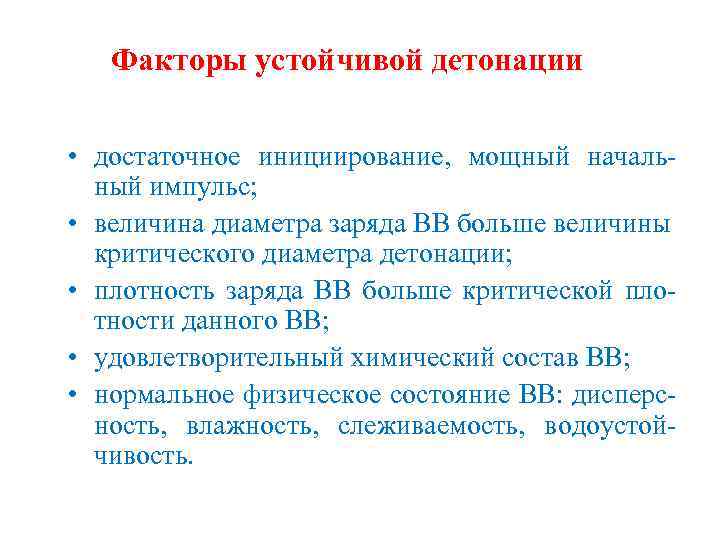 Факторы устойчивой детонации

• достаточное инициирование, мощный начальный импульс;
• величина диаметра заряда ВВ больше величины критического диаметра детонации;
• плотность заряда ВВ больше критической плотности данного ВВ;
• удовлетворительный химический состав ВВ;
• нормальное физическое состояние ВВ: дисперсность, влажность, слеживаемость, водоустойчивость.